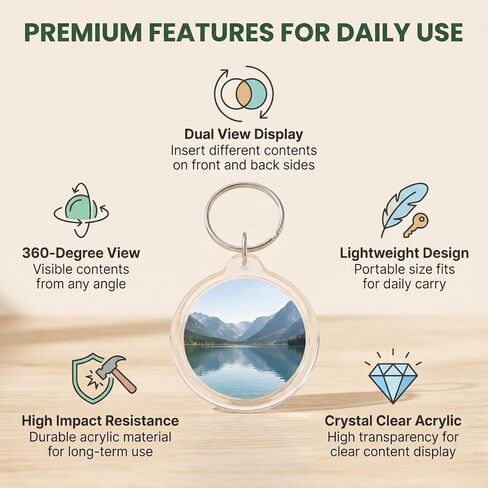 PREMIUM FEATURES FOR DAILY USE

Dual View Display
Insert different contents on front and back sides

360-Degree View
Visible contents from any angle

Lightweight Design
Portable size fits for daily carry

High Impact Resistance
Durable acrylic material for long-term use

Crystal Clear Acrylic
High transparency for clear content display